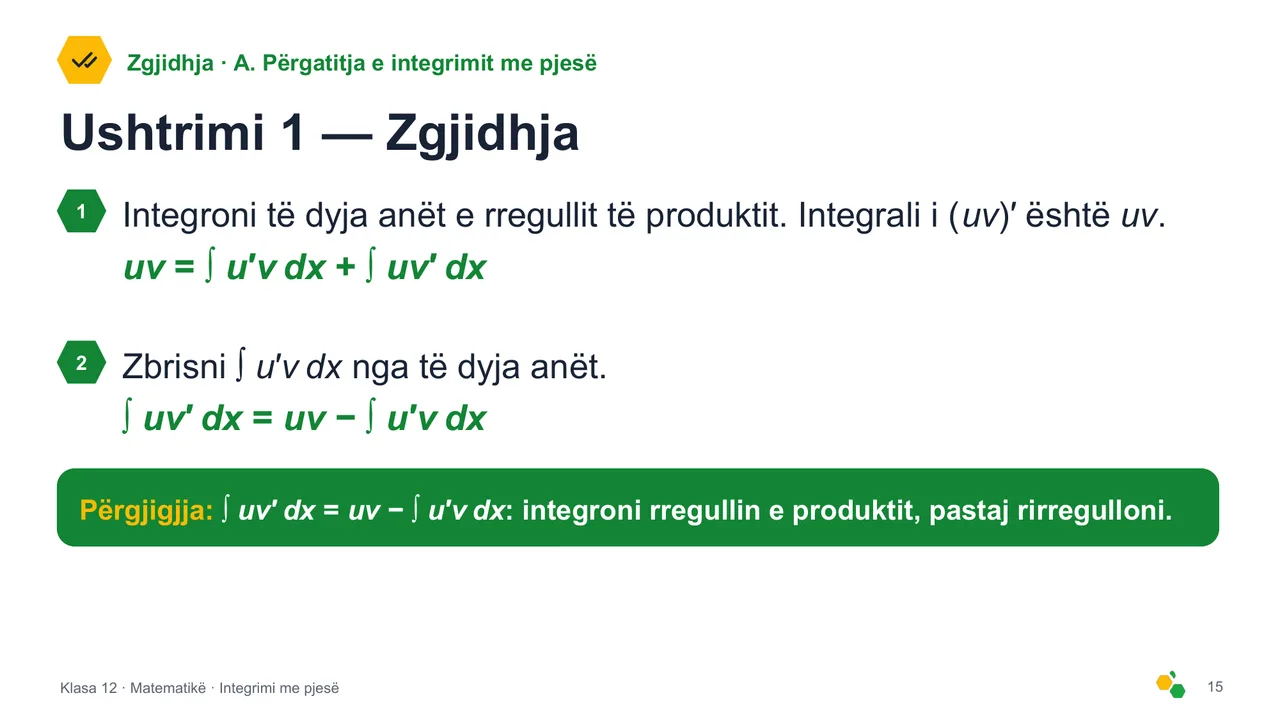 Zgjidhja · A. Përgatitja e integrimit me pjesë

Ushtrimi 1 — Zgjidhja

1 Integroni të dyja anët e rregullit të produktit. Integrali i $(uv)'$ është $uv$.
$uv = \int u'v\,dx + \int uv'\,dx$

2 Zbrisni $\int u'v\,dx$ nga të dyja anët.
$\int uv'\,dx = uv - \int u'v\,dx$

Përgjigjja: $\int uv'\,dx = uv - \int u'v\,dx$: integroni rregullin e produktit, pastaj rirregulloni.

Klasa 12 · Matematikë · Integrimi me pjesë

15